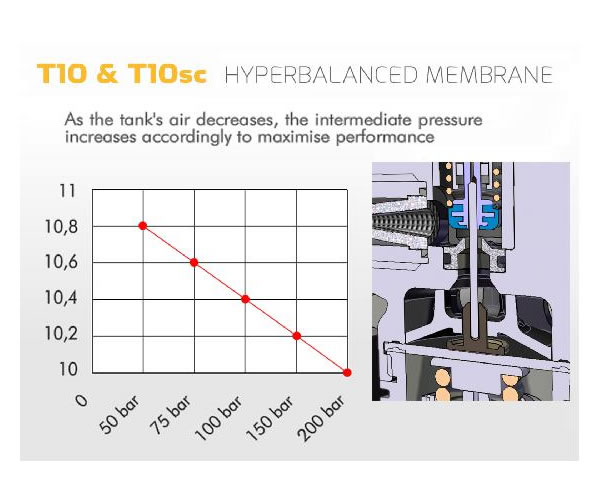 T10 & T10sc HYPERBALANCED MEMBRANE

As the tank's air decreases, the intermediate pressure increases accordingly to maximise performance

11
10,8
10,6
10,4
10,2
10
0
50 bar
75 bar
100 bar
150 bar
200 bar